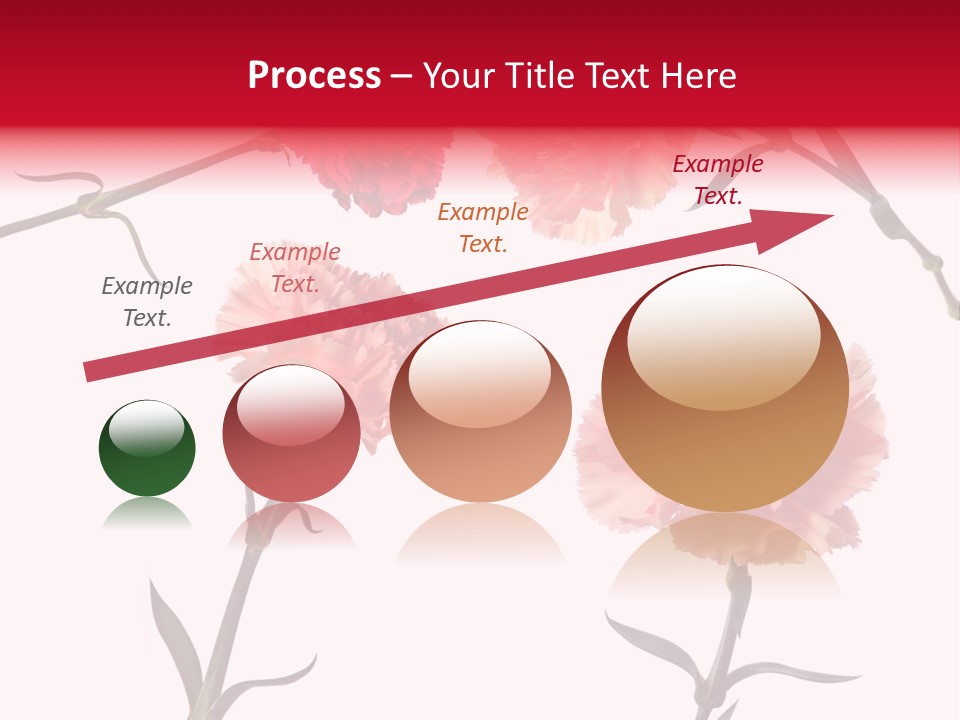 Process – Your Title Text Here

Example Text.

Example Text.

Example Text.

Example Text.